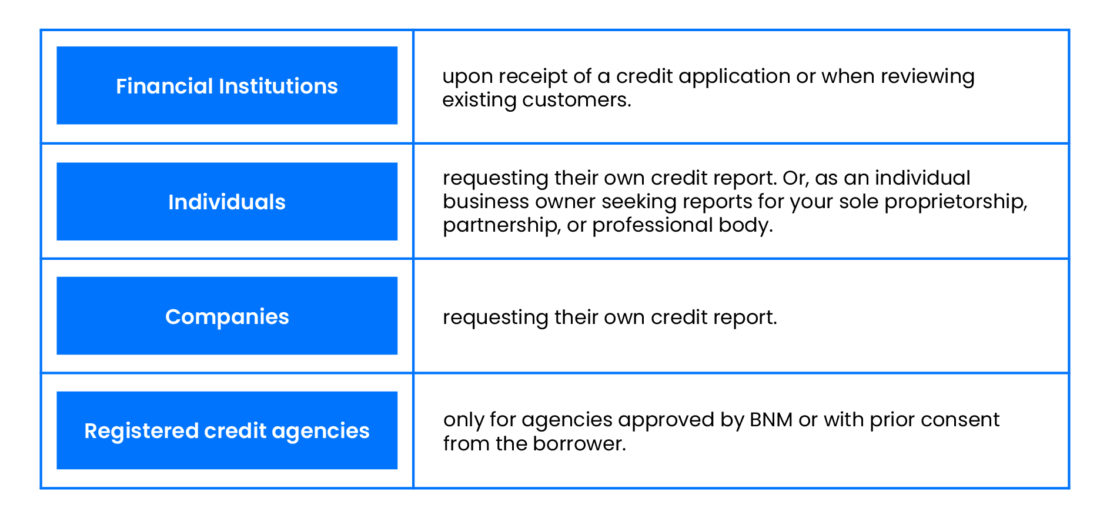 | Financial Institutions | upon receipt of a credit application or when reviewing existing customers. |
|---|---|
| Individuals | requesting their own credit report. Or, as an individual business owner seeking reports for your sole proprietorship, partnership, or professional body. |
| Companies | requesting their own credit report. |
| Registered credit agencies | only for agencies approved by BNM or with prior consent from the borrower. |